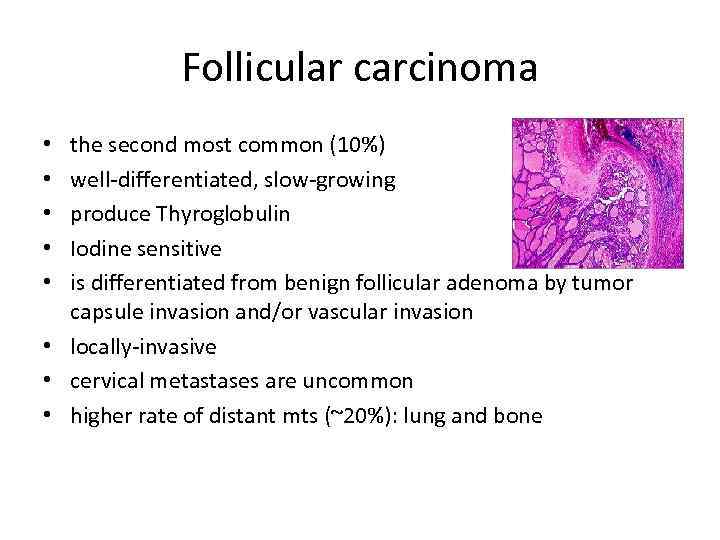 Follicular carcinoma

• the second most common (10%)
• well-differentiated, slow-growing
• produce Thyroglobulin
• Iodine sensitive
• is differentiated from benign follicular adenoma by tumor capsule invasion and/or vascular invasion
• locally-invasive
• cervical metastases are uncommon
• higher rate of distant mts (~20%): lung and bone